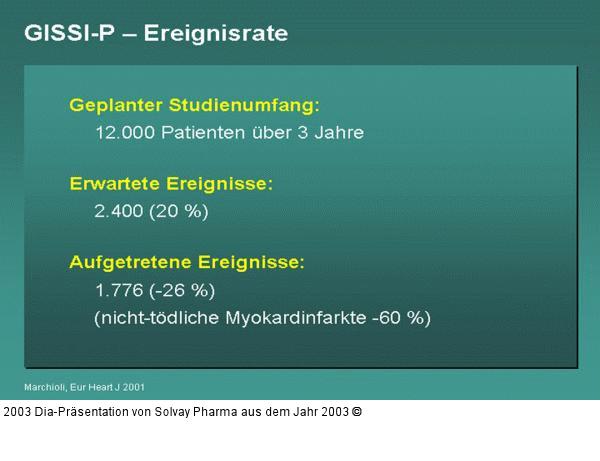 GISSI-P – Ereignisrate

Geplanter Studienumfang:
12.000 Patienten über 3 Jahre

Erwartete Ereignisse:
2.400 (20 %)

Aufgetretene Ereignisse:
1.776 (-26 %)
(nicht-tödliche Myokardinfarkte -60 %)

Marchioli, Eur Heart J 2001

2003 Dia-Präsentation von Solvay Pharma aus dem Jahr 2003 ©